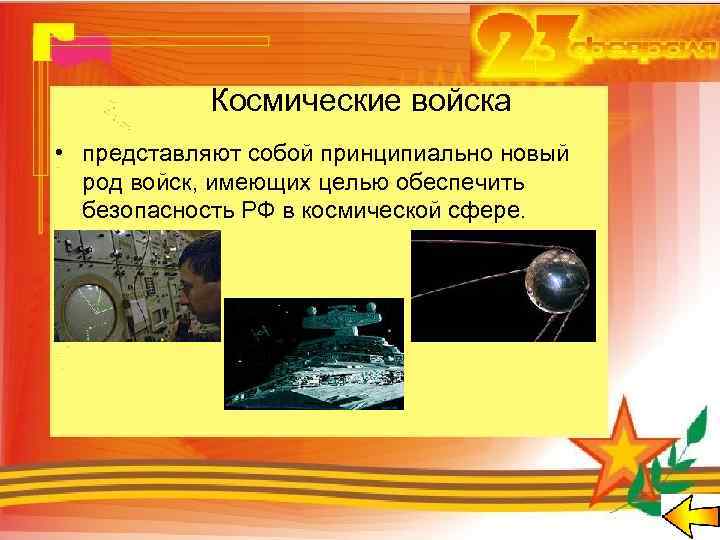 23 февраля

Космические войска

• представляют собой принципиально новый род войск, имеющих целью обеспечить безопасность РФ в космической сфере.